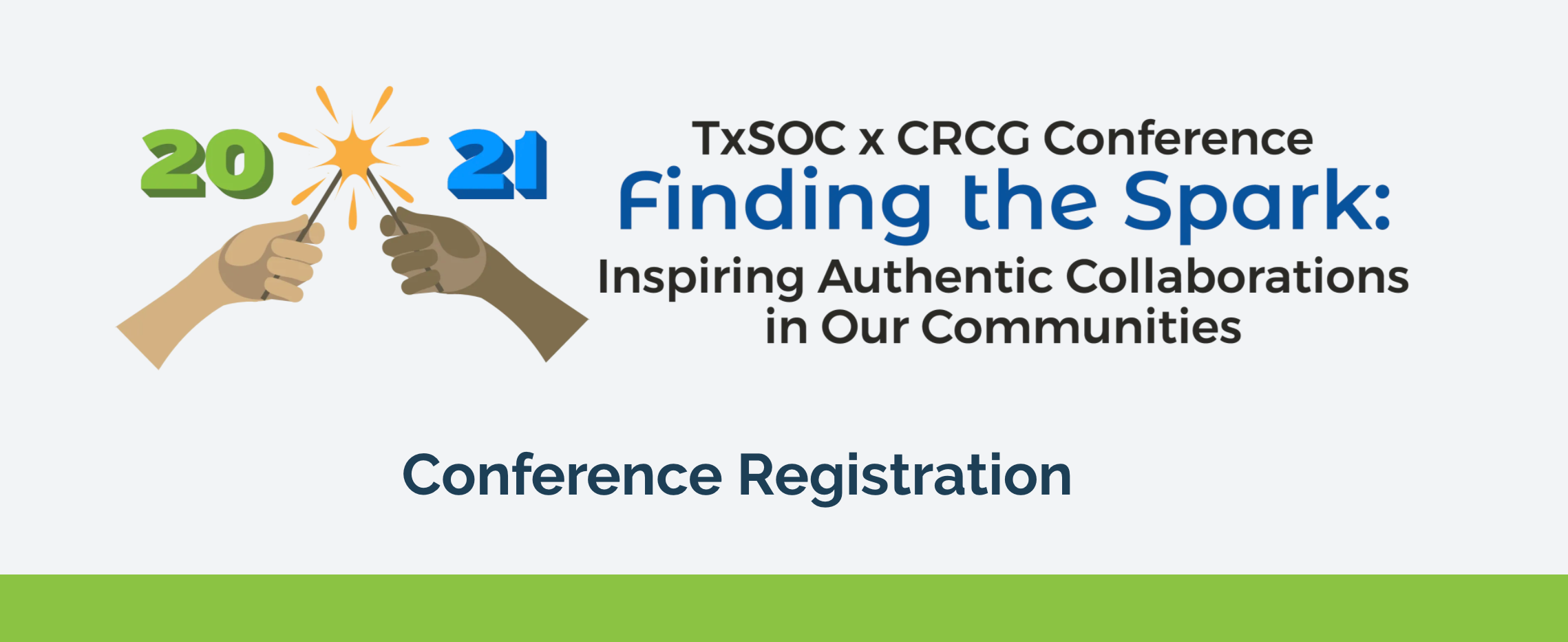 20 21

TxSOC x CRCG Conference
Finding the Spark:
Inspiring Authentic Collaborations in Our Communities

Conference Registration